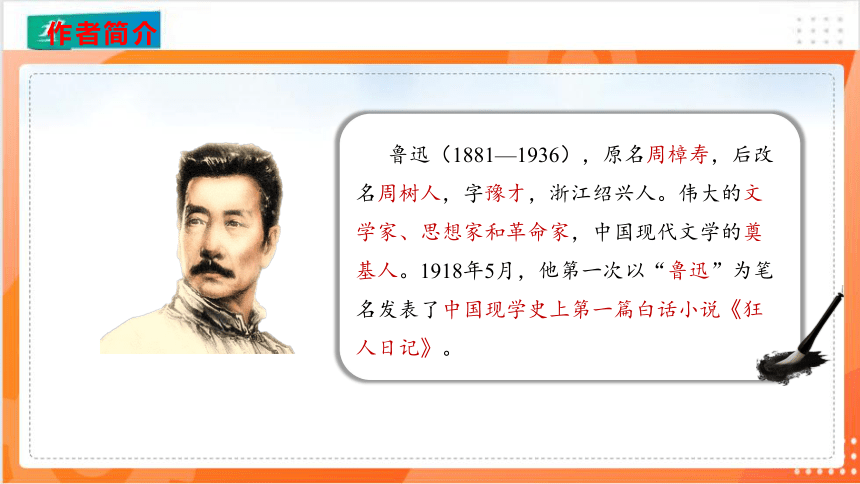 作者简介

鲁迅（1881—1936），原名周樟寿，后改名周树人，字豫才，浙江绍兴人。伟大的文学家、思想家和革命家，中国现代文学的奠基人。1918年5月，他第一次以“鲁迅”为笔名发表了中国现学史上第一篇白话小说《狂人日记》。